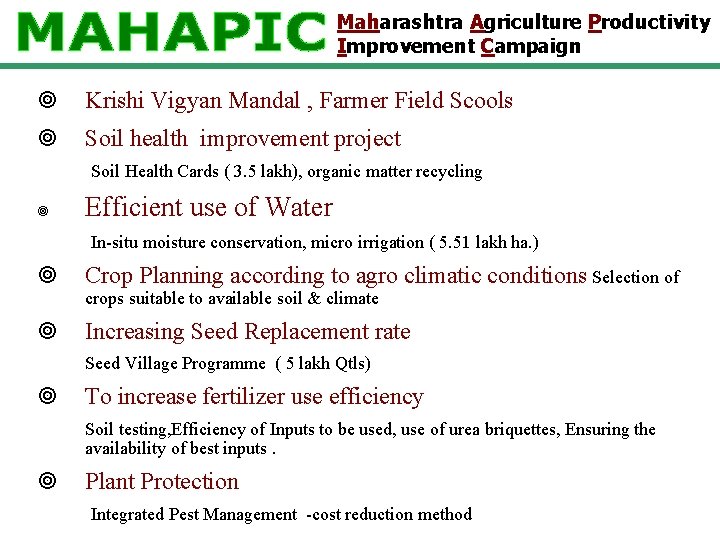 MAHAPIC Maharashtra Agriculture Productivity Improvement Campaign

◎ Krishi Vigyan Mandal , Farmer Field Scools

◎ Soil health improvement project

Soil Health Cards ( 3.5 lakh), organic matter recycling

◎ Efficient use of Water

In-situ moisture conservation, micro irrigation ( 5.51 lakh ha.)

◎ Crop Planning according to agro climatic conditions Selection of crops suitable to available soil & climate

◎ Increasing Seed Replacement rate

Seed Village Programme ( 5 lakh Qtls)

◎ To increase fertilizer use efficiency

Soil testing,Efficiency of Inputs to be used, use of urea briquettes, Ensuring the availability of best inputs .

◎ Plant Protection

Integrated Pest Management -cost reduction method